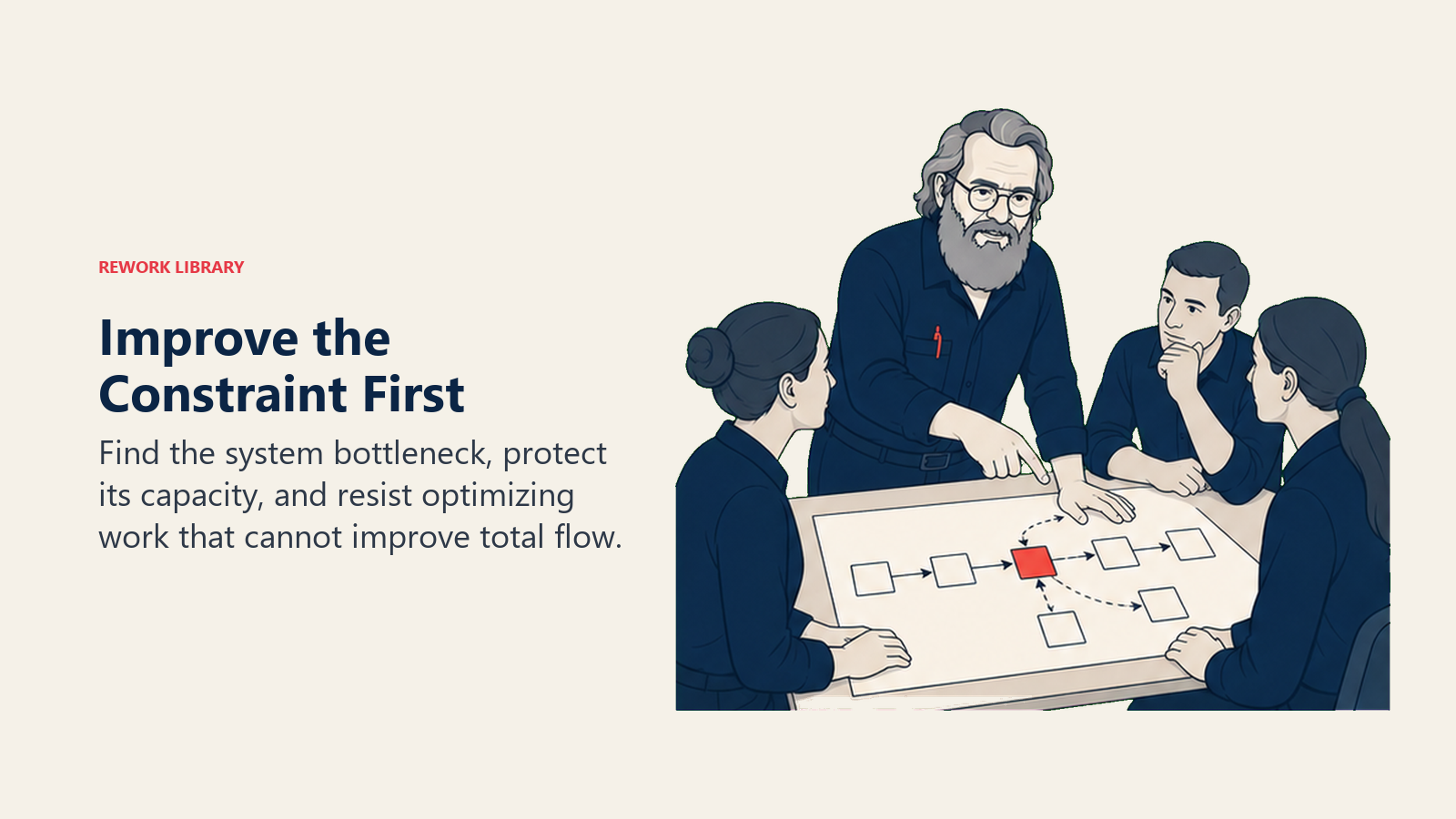 REWORK LIBRARY

Improve the Constraint First

Find the system bottleneck, protect its capacity, and resist optimizing work that cannot improve total flow.